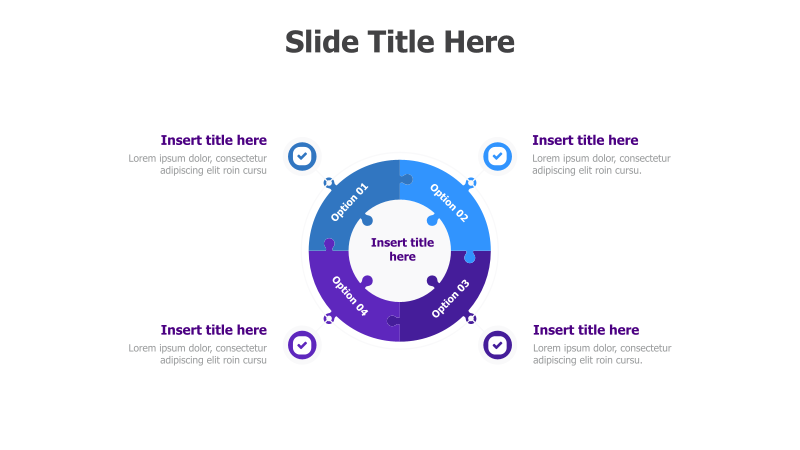 Slide Title Here

Insert title here
Lorem ipsum dolor, consectetur adipiscing elit roin cursu

Insert title here
Lorem ipsum dolor, consectetur adipiscing elit roin cursu.

Option 01
Option 02
Insert title here
Option 04
Option 03

Insert title here
Lorem ipsum dolor, consectetur adipiscing elit roin cursu

Insert title here
Lorem ipsum dolor, consectetur adipiscing elit roin cursu.